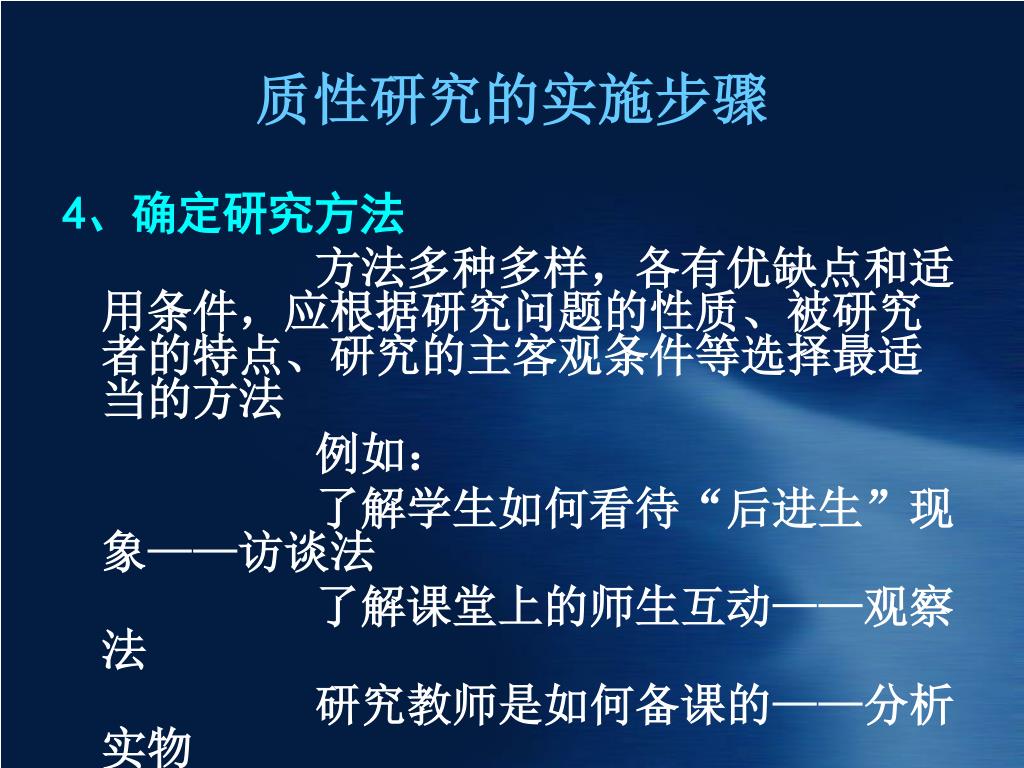 质性研究的实施步骤

4、确定研究方法

方法多种多样，各有优缺点和适用条件，应根据研究问题的性质、被研究者的特点、研究的主客观条件等选择最适当的方法

例如：

了解学生如何看待“后进生”现象——访谈法

了解课堂上的师生互动——观察法

研究教师是如何备课的——分析实物